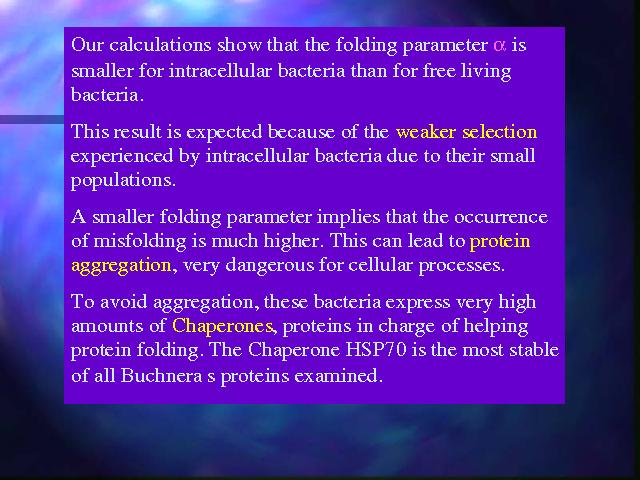 Our calculations show that the folding parameter $\alpha$ is smaller for intracellular bacteria than for free living bacteria.

This result is expected because of the weaker selection experienced by intracellular bacteria due to their small populations.

A smaller folding parameter implies that the occurrence of misfolding is much higher. This can lead to protein aggregation, very dangerous for cellular processes.

To avoid aggregation, these bacteria express very high amounts of Chaperones, proteins in charge of helping protein folding. The Chaperone HSP70 is the most stable of all Buchnera s proteins examined.